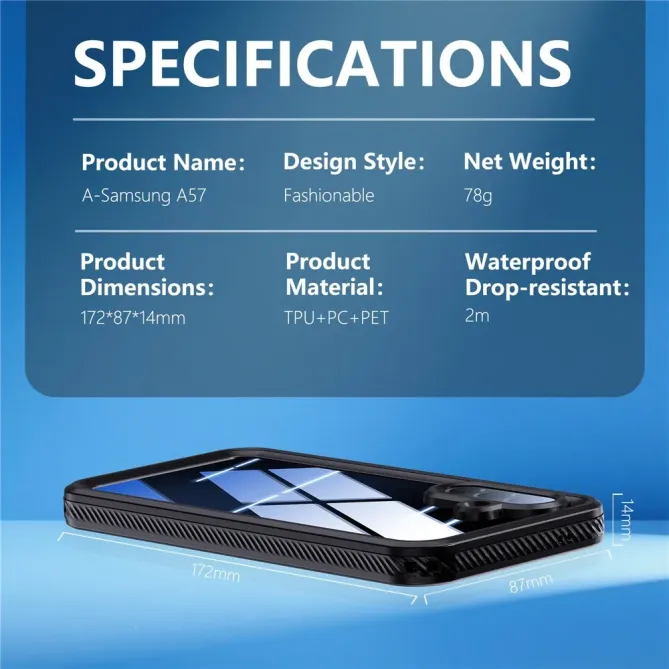 SPECIFICATIONS

Product Name:
A-Samsung A57

Design Style:
Fashionable

Net Weight:
78g

Product Dimensions:
172*87*14mm

Product Material:
TPU+PC+PET

Waterproof Drop-resistant:
2m

14mm
172mm
87mm